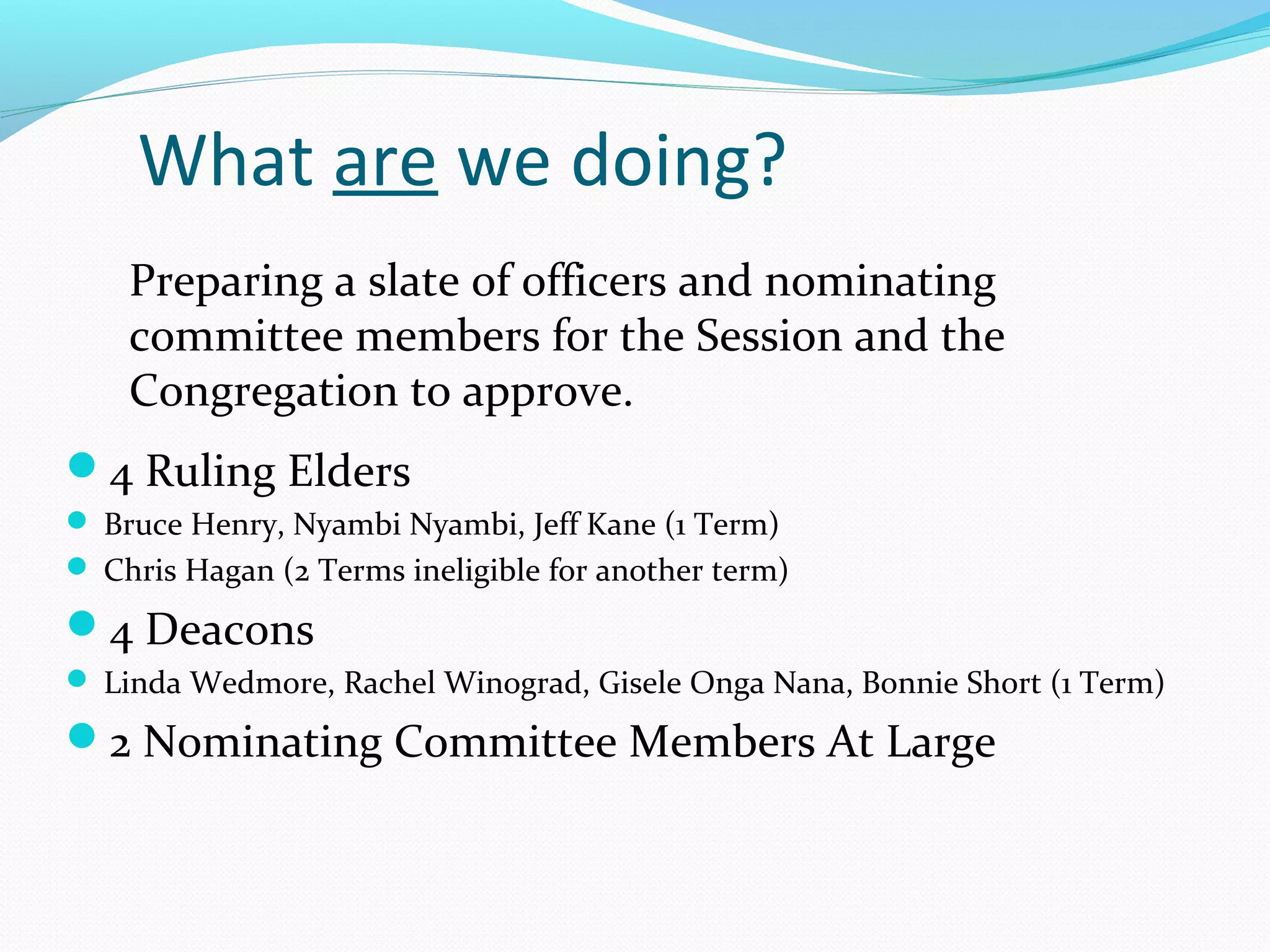 What are we doing?

Preparing a slate of officers and nominating committee members for the Session and the Congregation to approve.

- 4 Ruling Elders
- Bruce Henry, Nyambi Nyambi, Jeff Kane (1 Term)
- Chris Hagan (2 Terms ineligible for another term)
- 4 Deacons
- Linda Wedmore, Rachel Winograd, Gisele Onga Nana, Bonnie Short (1 Term)
- 2 Nominating Committee Members At Large